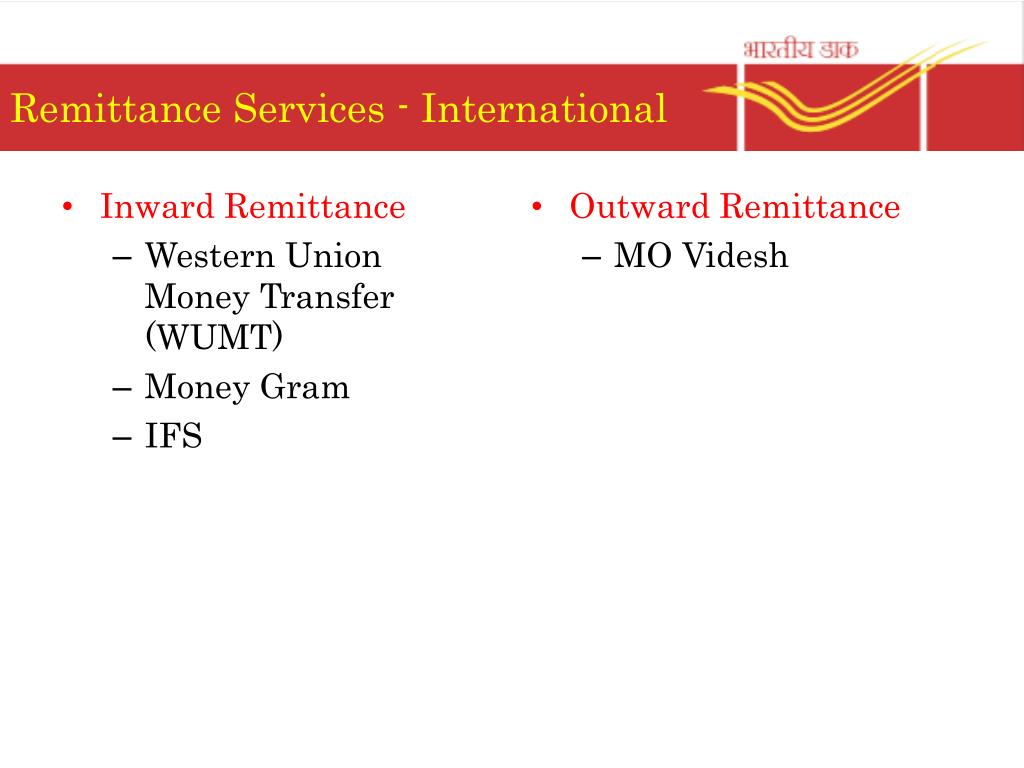 भारतीय डाक

Remittance Services - International

• Inward Remittance
– Western Union Money Transfer (WUMT)
– Money Gram
– IFS

• Outward Remittance
– MO Videsh